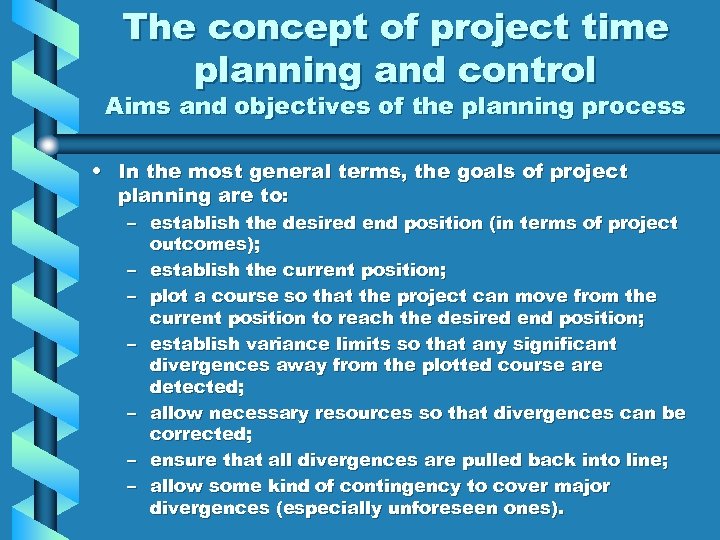 The concept of project time planning and control
Aims and objectives of the planning process

• In the most general terms, the goals of project planning are to:
– establish the desired end position (in terms of project outcomes);
– establish the current position;
– plot a course so that the project can move from the current position to reach the desired end position;
– establish variance limits so that any significant divergences away from the plotted course are detected;
– allow necessary resources so that divergences can be corrected;
– ensure that all divergences are pulled back into line;
– allow some kind of contingency to cover major divergences (especially unforeseen ones).